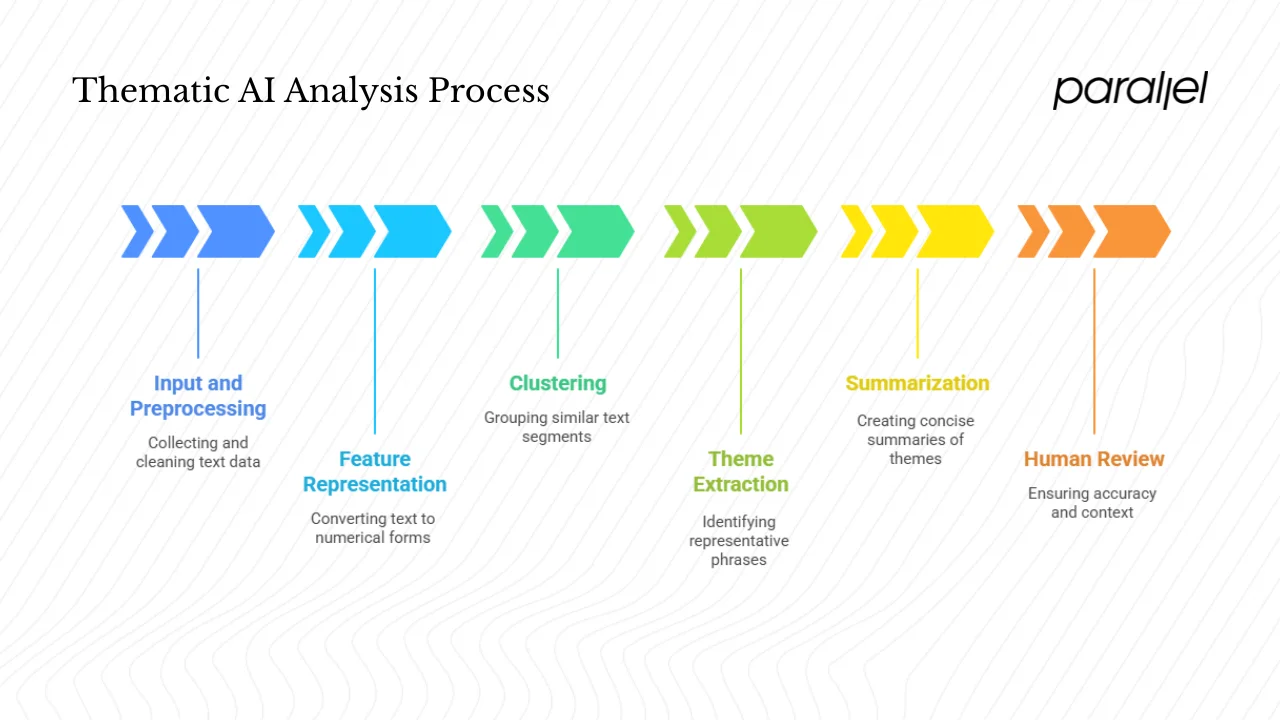 Thematic AI Analysis Process

parallel

Input and Preprocessing

Collecting and cleaning text data

Feature Representation

Converting text to numerical forms

Clustering

Grouping similar text segments

Theme Extraction

Identifying representative phrases

Summarization

Creating concise summaries of themes

Human Review

Ensuring accuracy and context